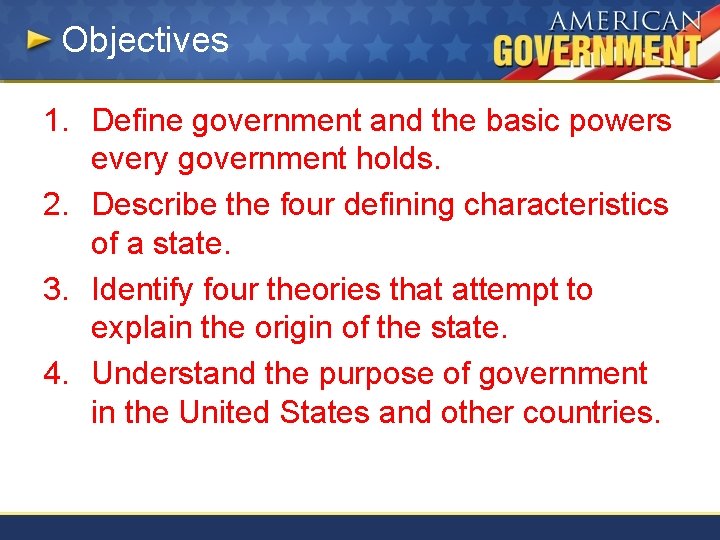 Objectives

AMERICAN GOVERNMENT

1. Define government and the basic powers every government holds.
2. Describe the four defining characteristics of a state.
3. Identify four theories that attempt to explain the origin of the state.
4. Understand the purpose of government in the United States and other countries.